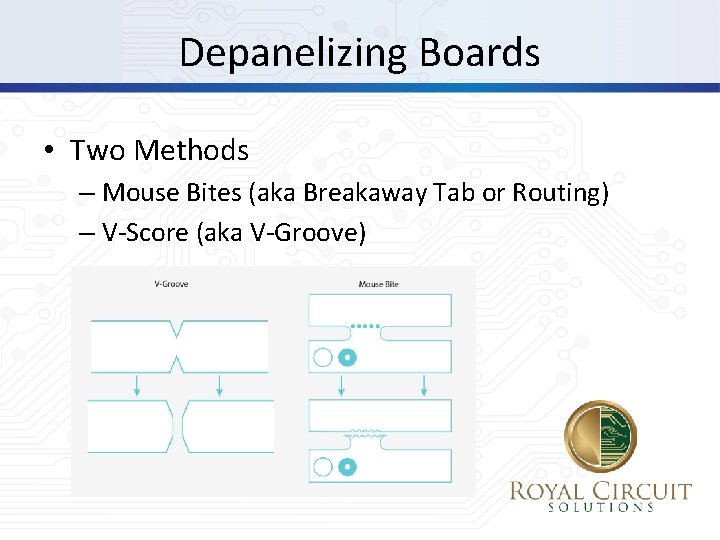 Depanelizing Boards

• Two Methods
– Mouse Bites (aka Breakaway Tab or Routing)
– V-Score (aka V-Groove)

V-Groove

Mouse Bite

ROYAL CIRCUIT SOLUTIONS